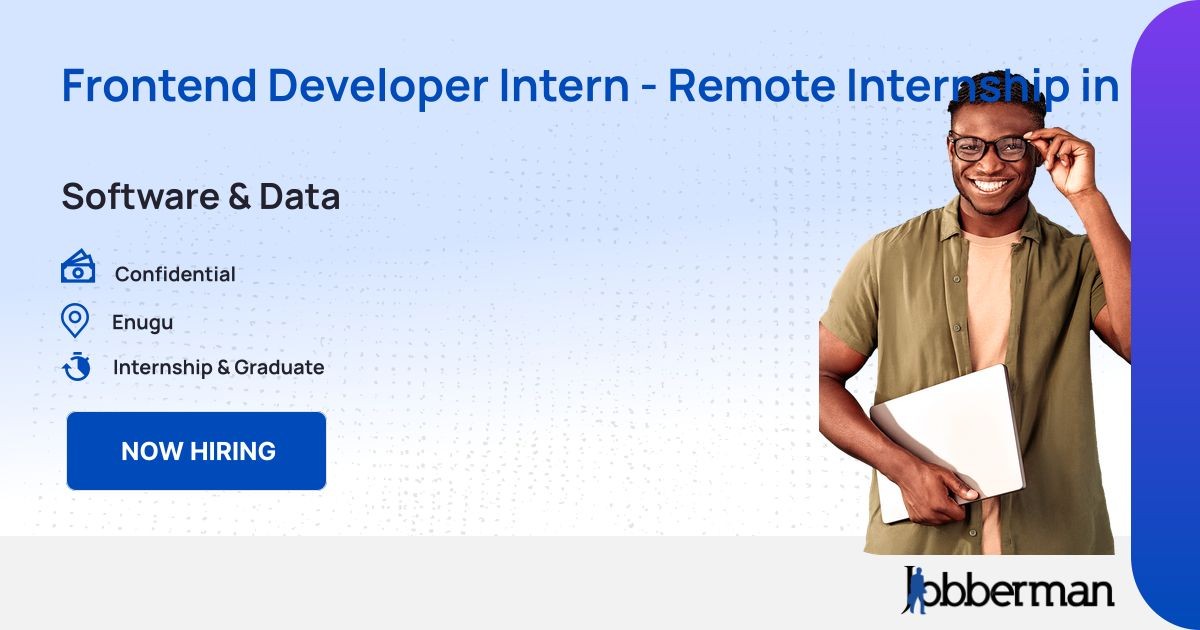 Frontend Developer Intern - Remote Internship in

Software & Data

Confidential

Enugu

Internship & Graduate

NOW HIRING

Jobberman